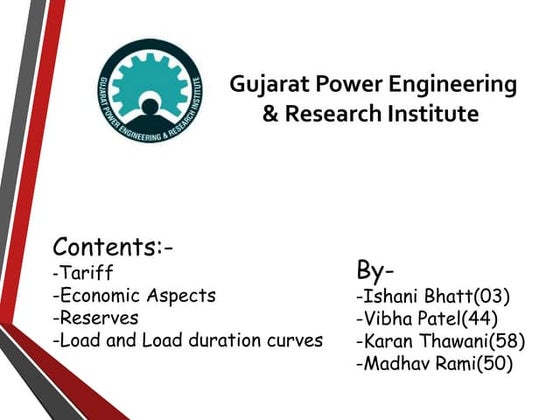 GUJARAT POWER ENGINEERING & RESEARCH INSTITUTE

Gujarat Power Engineering & Research Institute

Contents:-
-Tariff
-Economic Aspects
-Reserves
-Load and Load duration curves

By-
-Ishani Bhatt(03)
-Vibha Patel(44)
-Karan Thawani(58)
-Madhav Rami(50)